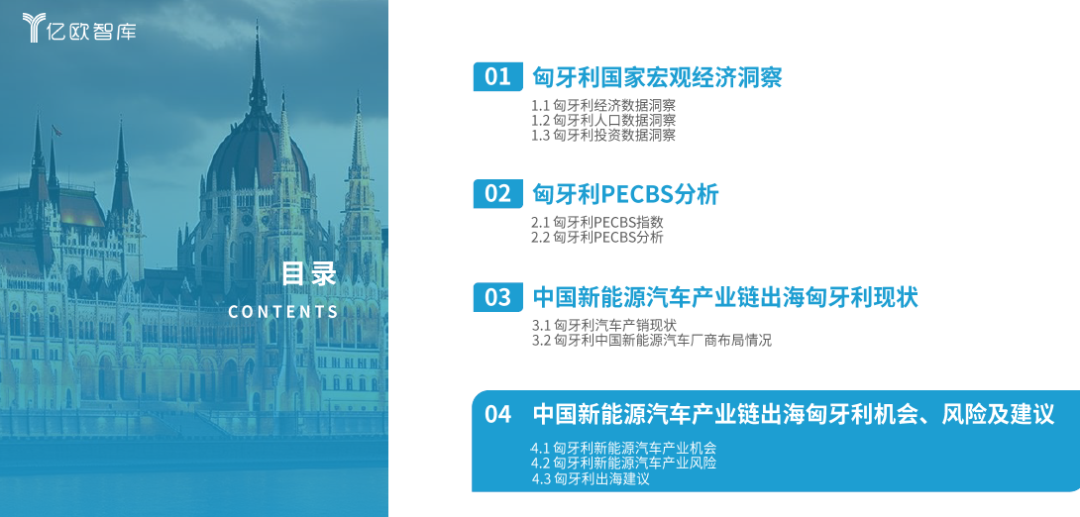 亿欧智库

目录

CONTENTS

01 匈牙利国家宏观经济洞察

1.1 匈牙利经济数据洞察
1.2 匈牙利人口数据洞察
1.3 匈牙利投资数据洞察

02 匈牙利PECBS分析

2.1 匈牙利PECBS指数
2.2 匈牙利PECBS分析

03 中国新能源汽车产业链出海匈牙利现状

3.1 匈牙利汽车产销现状
3.2 匈牙利中国新能源汽车厂商布局情况

04 中国新能源汽车产业链出海匈牙利机会、风险及建议

4.1 匈牙利新能源汽车产业机会
4.2 匈牙利新能源汽车产业风险
4.3 匈牙利出海建议